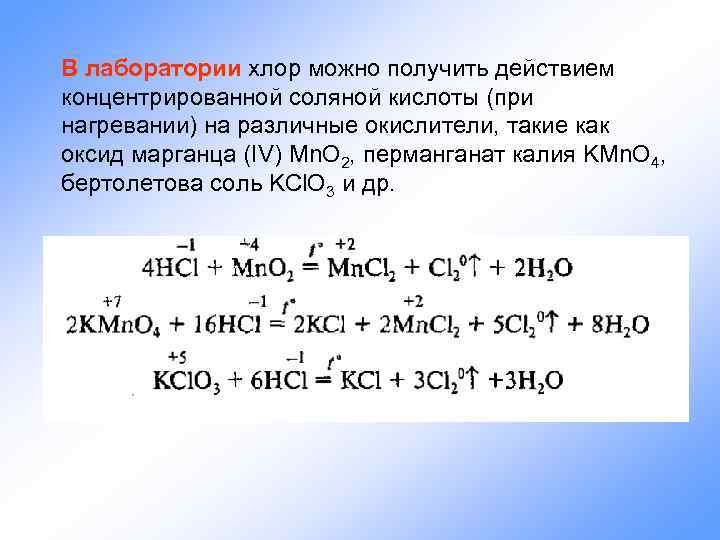 В лаборатории хлор можно получить действием концентрированной соляной кислоты (при нагревании) на различные окислители, такие как оксид марганца (IV) $MnO_2$, перманганат калия $KMnO_4$, бертолетова соль $KClO_3$ и др.

$4H\overset{-1}{Cl} + \overset{+4}{Mn}O_2 \overset{t^\circ}{=} \overset{+2}{Mn}Cl_2 + Cl_2^0\uparrow + 2H_2O$

$2K\overset{+7}{Mn}O_4 + 16H\overset{-1}{Cl} \overset{t^\circ}{=} 2KCl + 2\overset{+2}{Mn}Cl_2 + 5Cl_2^0\uparrow + 8H_2O$

$K\overset{+5}{Cl}O_3 + 6H\overset{-1}{Cl} \overset{t^\circ}{=} KCl + 3Cl_2^0\uparrow + 3H_2O$